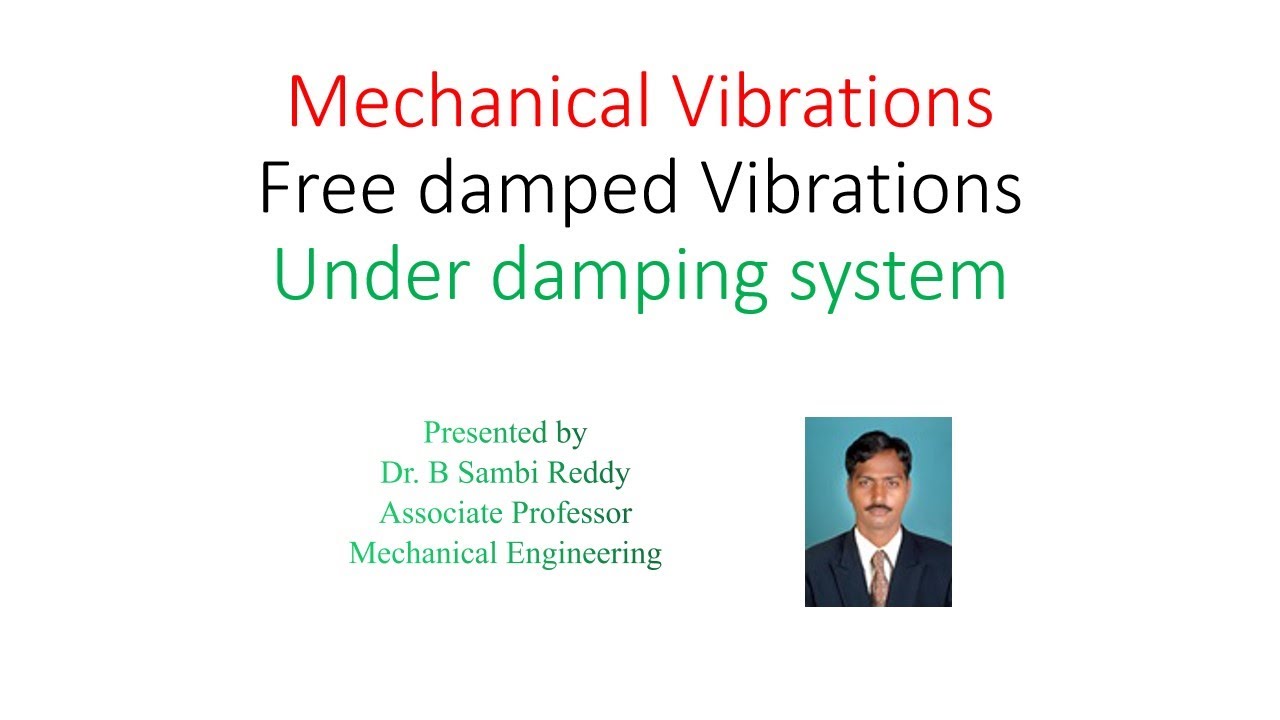 Mechanical Vibrations
Free damped Vibrations
Under damping system

Presented by
Dr. B Sambi Reddy
Associate Professor
Mechanical Engineering